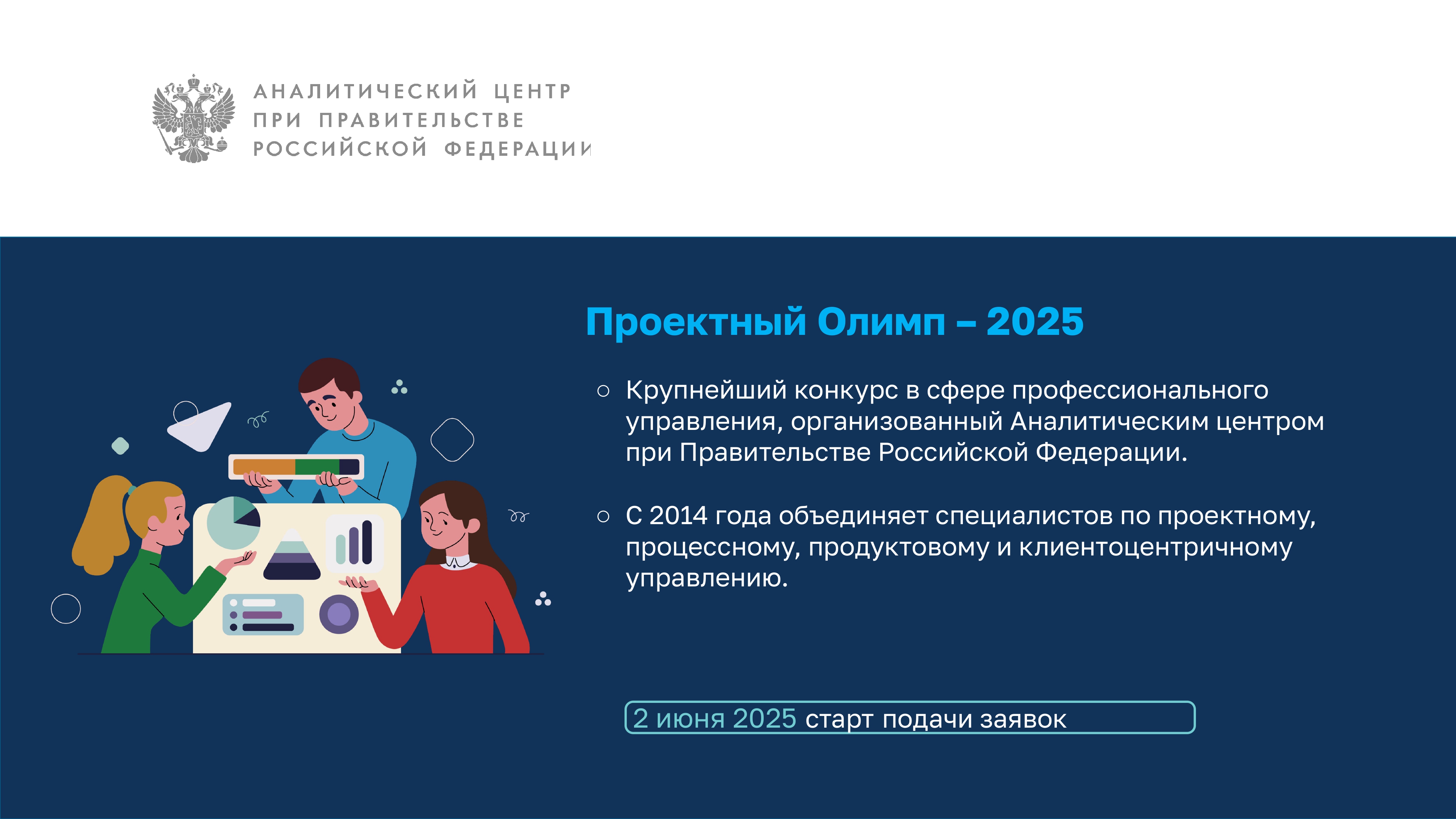 АНАЛИТИЧЕСКИЙ ЦЕНТР
ПРИ ПРАВИТЕЛЬСТВЕ
РОССИЙСКОЙ ФЕДЕРАЦИИ

Проектный Олимп – 2025

○ Крупнейший конкурс в сфере профессионального управления, организованный Аналитическим центром при Правительстве Российской Федерации.

○ С 2014 года объединяет специалистов по проектному, процессному, продуктовому и клиентоцентричному управлению.

2 июня 2025 старт подачи заявок